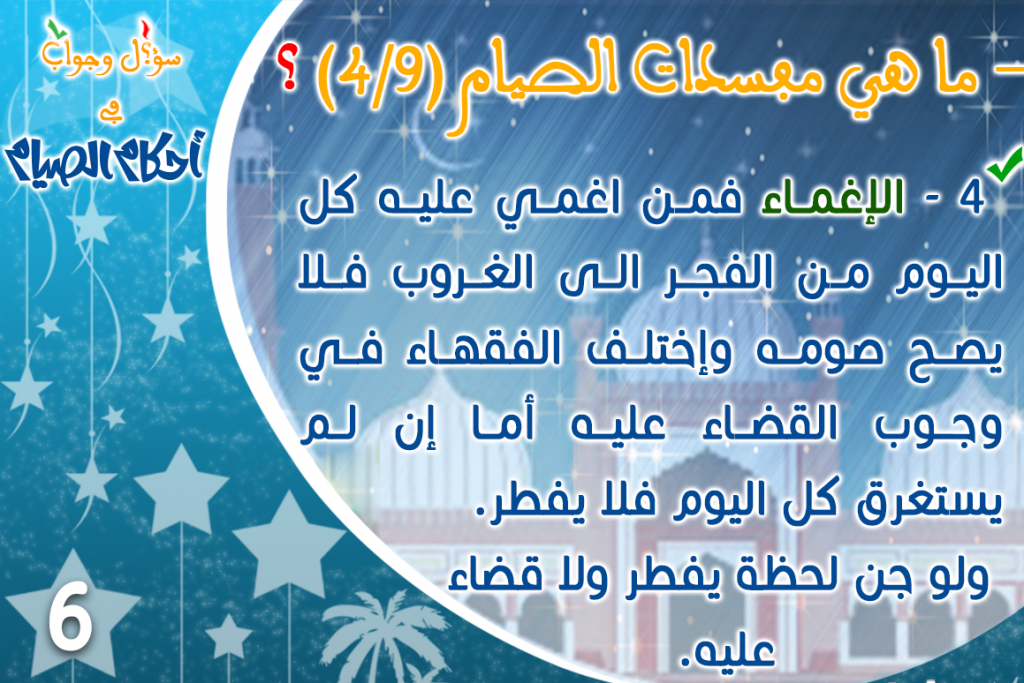 سؤال وجواب
في
أحكام الصيام

– ما هي مفسدات الصيام (4/9) ؟

4 - الإغماء فمن اغمي عليه كل اليوم من الفجر الى الغروب فلا يصح صومه وإختلف الفقهاء في وجوب القضاء عليه أما إن لم يستغرق كل اليوم فلا يفطر.
ولو جن لحظة يفطر ولا قضاء عليه.

6